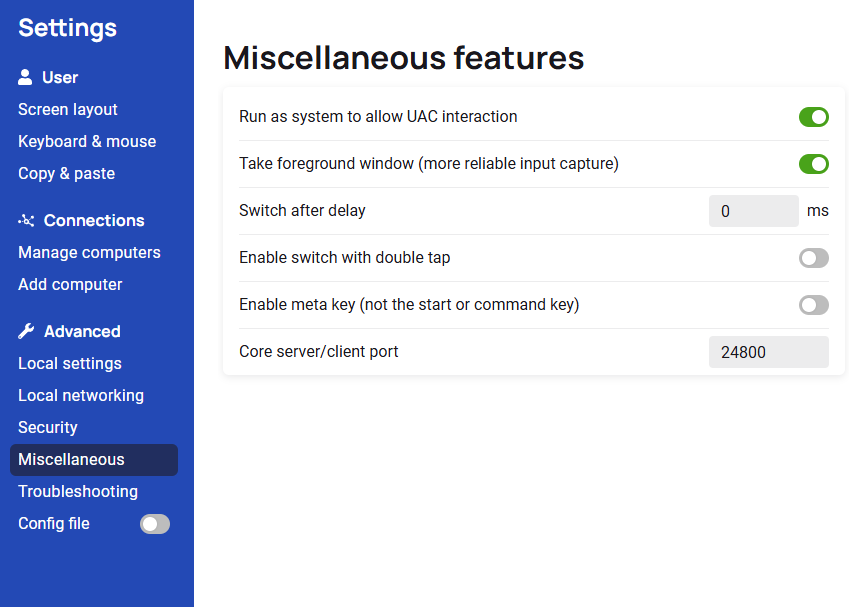 Settings

User
Screen layout
Keyboard & mouse
Copy & paste

Connections
Manage computers
Add computer

Advanced
Local settings
Local networking
Security
Miscellaneous
Troubleshooting
Config file

Miscellaneous features

Run as system to allow UAC interaction

Take foreground window (more reliable input capture)

Switch after delay 0 ms

Enable switch with double tap

Enable meta key (not the start or command key)

Core server/client port 24800